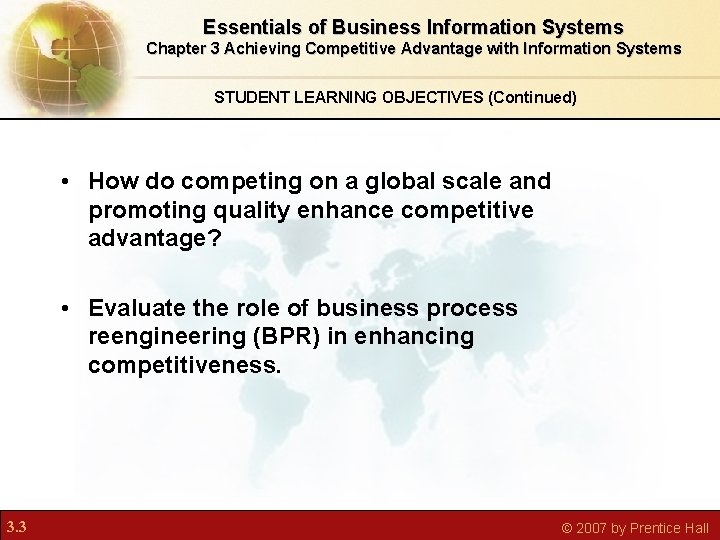 Essentials of Business Information Systems
Chapter 3 Achieving Competitive Advantage with Information Systems

STUDENT LEARNING OBJECTIVES (Continued)

• How do competing on a global scale and promoting quality enhance competitive advantage?

• Evaluate the role of business process reengineering (BPR) in enhancing competitiveness.

3.3

© 2007 by Prentice Hall